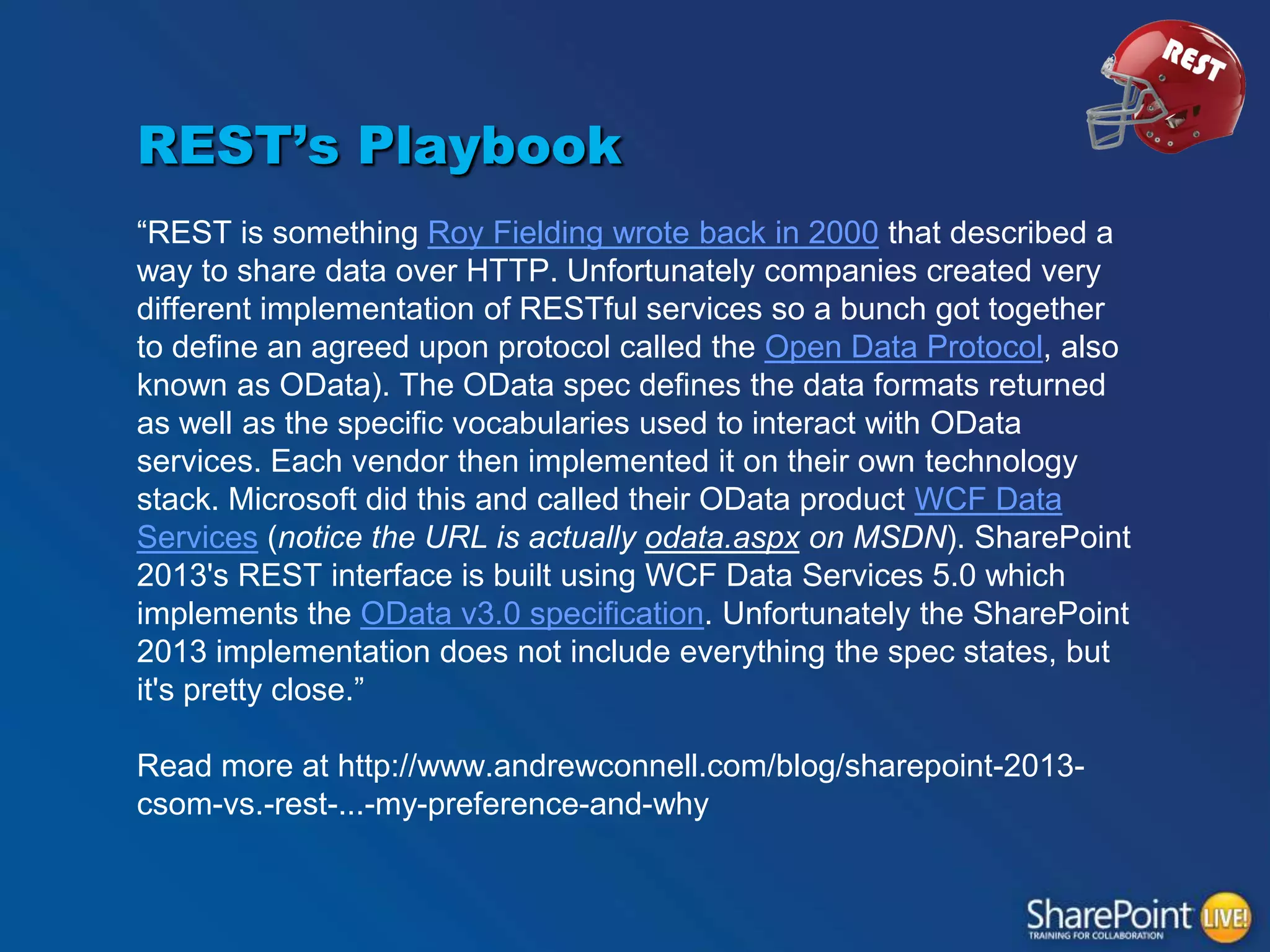 REST

REST's Playbook

"REST is something Roy Fielding wrote back in 2000 that described a way to share data over HTTP. Unfortunately companies created very different implementation of RESTful services so a bunch got together to define an agreed upon protocol called the Open Data Protocol, also known as OData). The OData spec defines the data formats returned as well as the specific vocabularies used to interact with OData services. Each vendor then implemented it on their own technology stack. Microsoft did this and called their OData product WCF Data Services (notice the URL is actually odata.aspx on MSDN). SharePoint 2013's REST interface is built using WCF Data Services 5.0 which implements the OData v3.0 specification. Unfortunately the SharePoint 2013 implementation does not include everything the spec states, but it's pretty close."

Read more at http://www.andrewconnell.com/blog/sharepoint-2013-csom-vs.-rest-...-my-preference-and-why

SharePoint LIVE!
TRAINING FOR COLLABORATION